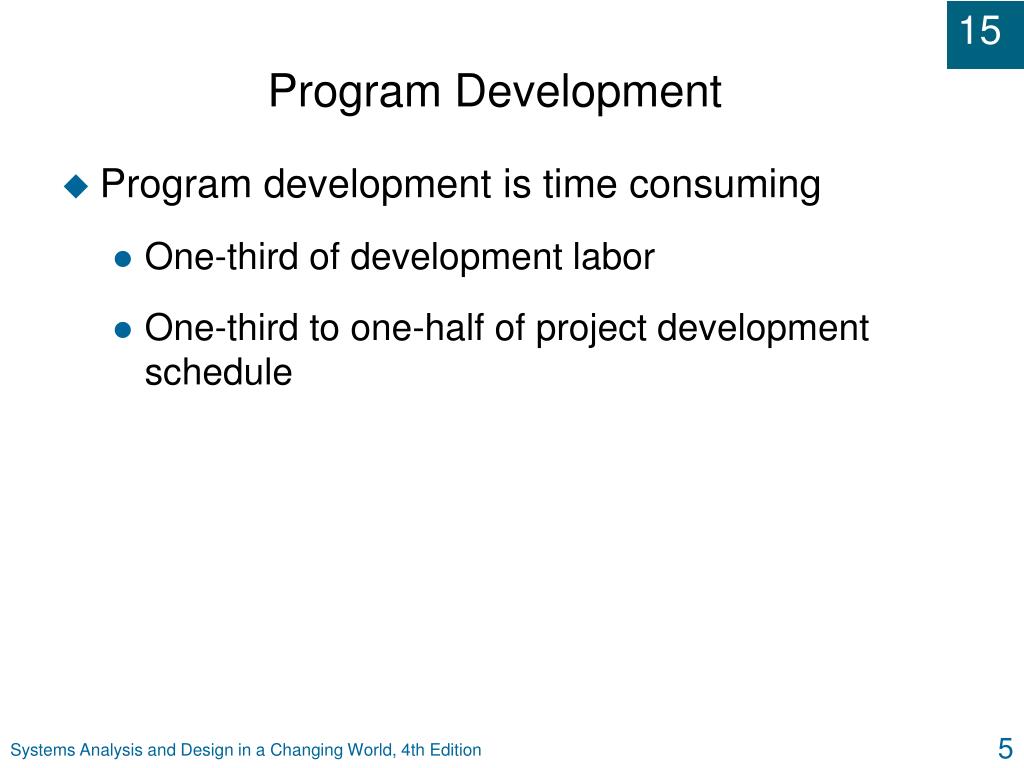 15

Program Development

Program development is time consuming

One-third of development labor

One-third to one-half of project development schedule

Systems Analysis and Design in a Changing World, 4th Edition

5